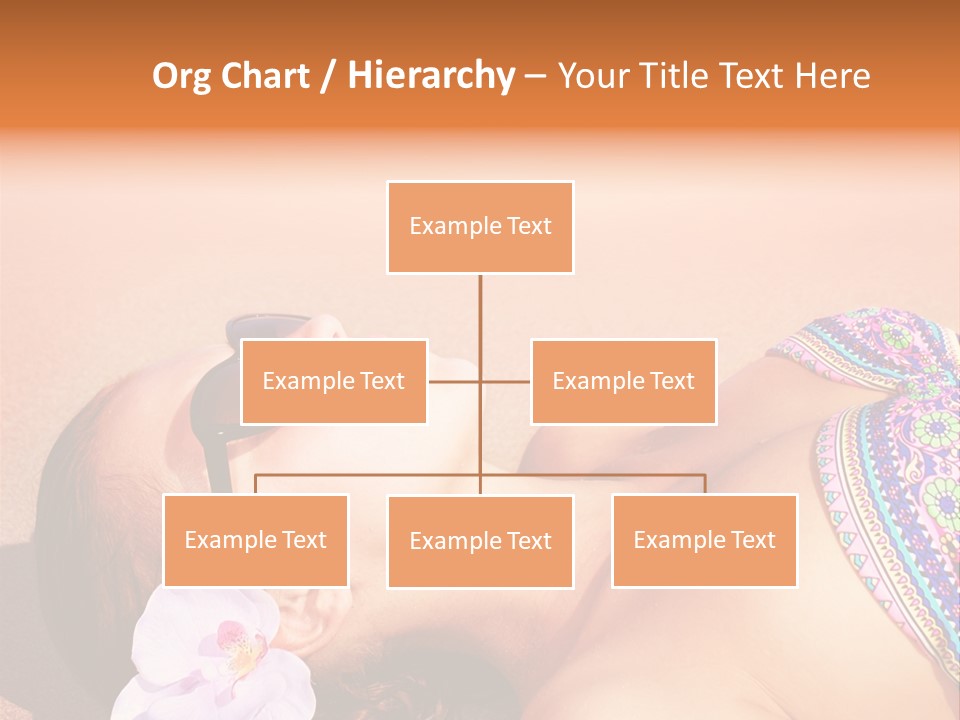 Org Chart / Hierarchy – Your Title Text Here

Example Text

Example Text

Example Text

Example Text

Example Text

Example Text